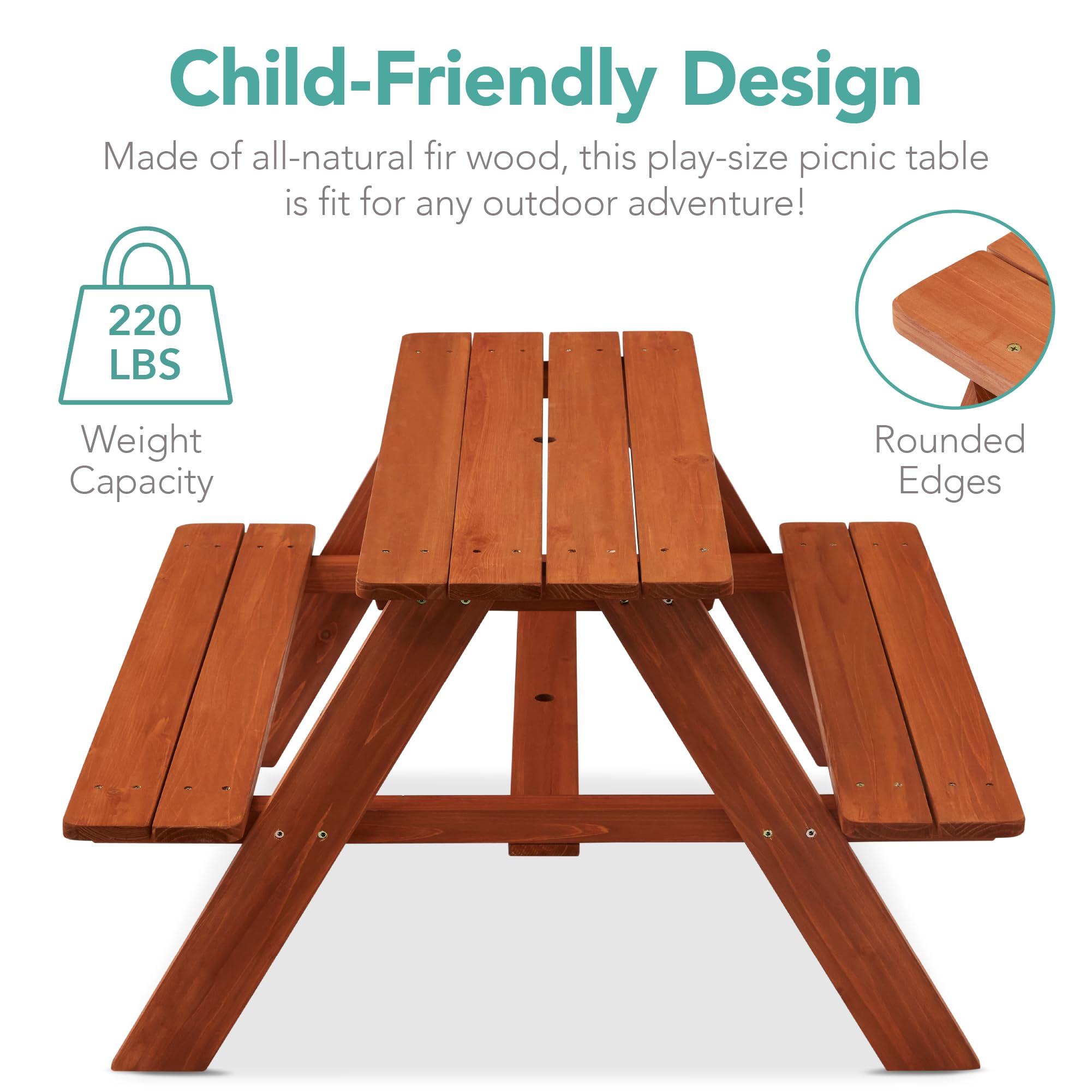 Child-Friendly Design

Made of all-natural fir wood, this play-size picnic table is fit for any outdoor adventure!

220 LBS

Weight Capacity

Rounded Edges